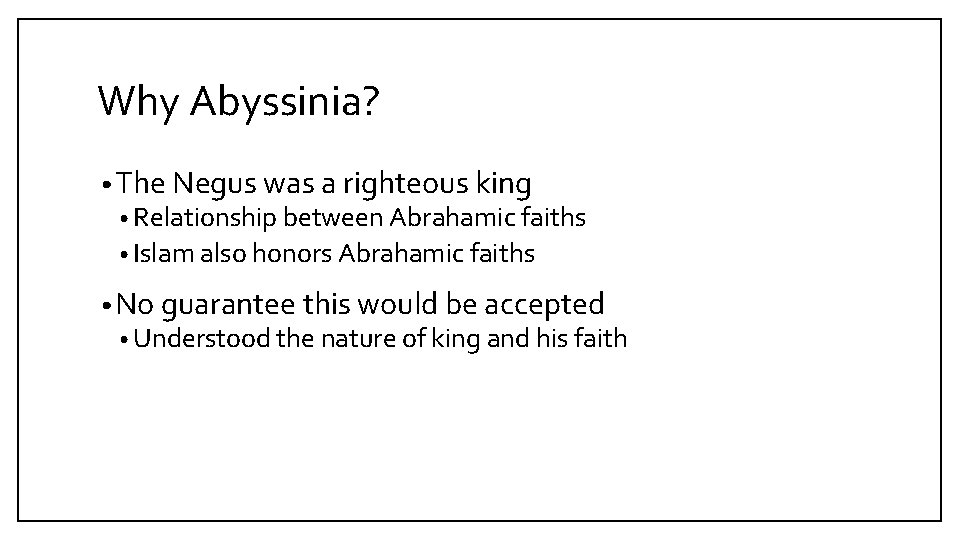 Why Abyssinia?

• The Negus was a righteous king
  • Relationship between Abrahamic faiths
  • Islam also honors Abrahamic faiths

• No guarantee this would be accepted
  • Understood the nature of king and his faith